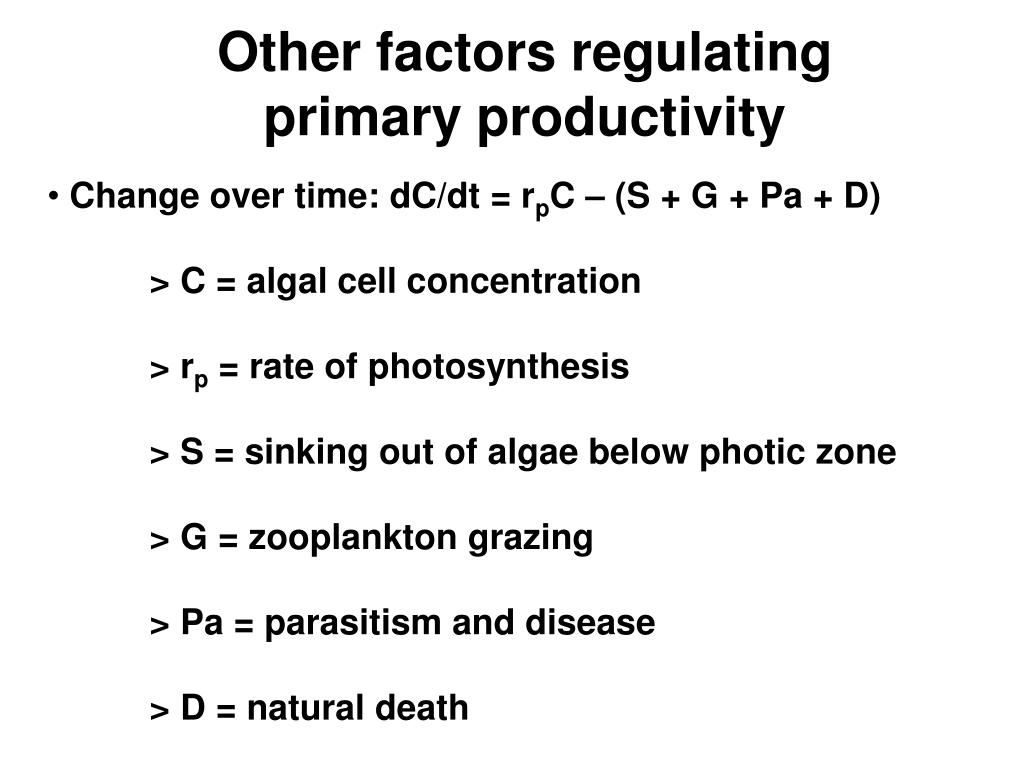 Other factors regulating primary productivity

• Change over time: $dC/dt = r_pC – (S + G + Pa + D)$

> C = algal cell concentration

> $r_p$ = rate of photosynthesis

> S = sinking out of algae below photic zone

> G = zooplankton grazing

> Pa = parasitism and disease

> D = natural death